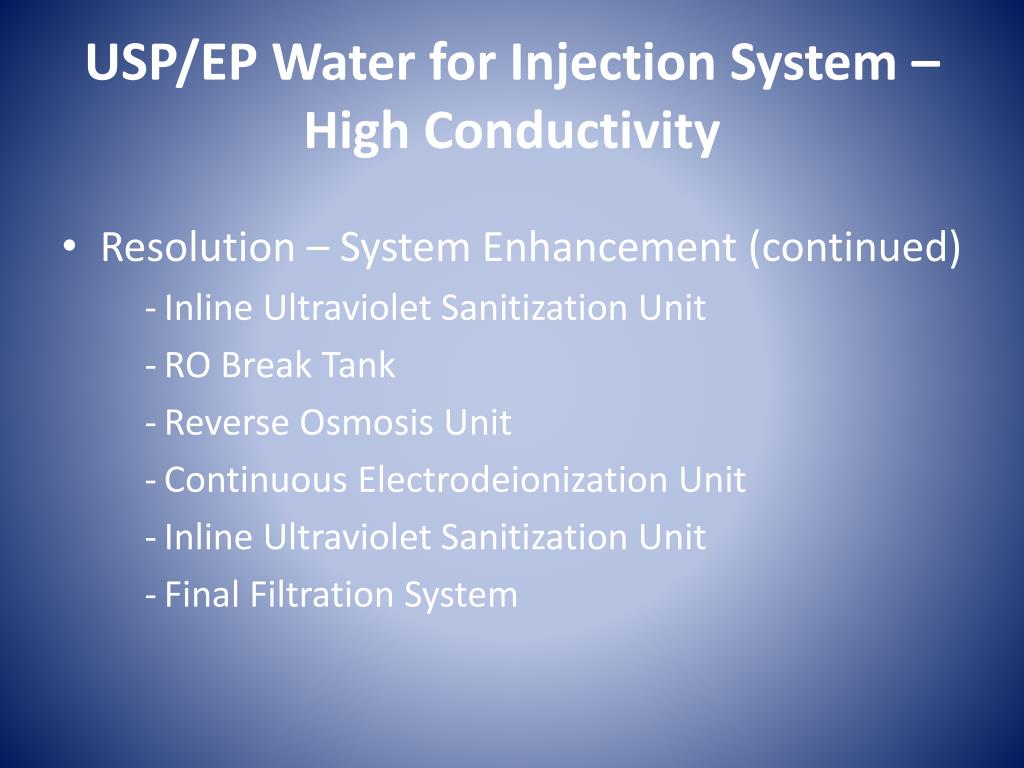 USP/EP Water for Injection System – High Conductivity

• Resolution – System Enhancement (continued)
- Inline Ultraviolet Sanitization Unit
- RO Break Tank
- Reverse Osmosis Unit
- Continuous Electrodeionization Unit
- Inline Ultraviolet Sanitization Unit
- Final Filtration System